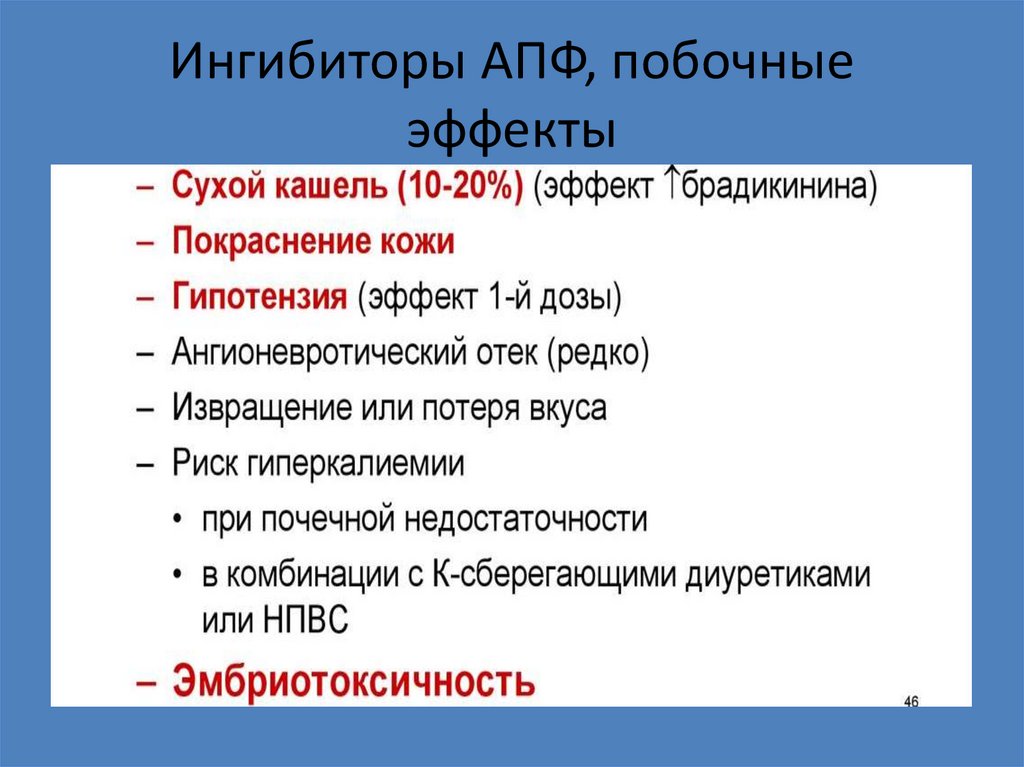 Ингибиторы АПФ, побочные эффекты

– Сухой кашель (10-20%) (эффект ↑брадикинина)
– Покраснение кожи
– Гипотензия (эффект 1-й дозы)
– Ангионевротический отек (редко)
– Извращение или потеря вкуса
– Риск гиперкалиемии
• при почечной недостаточности
• в комбинации с К-сберегающими диуретиками или НПВС
– Эмбриотоксичность

46